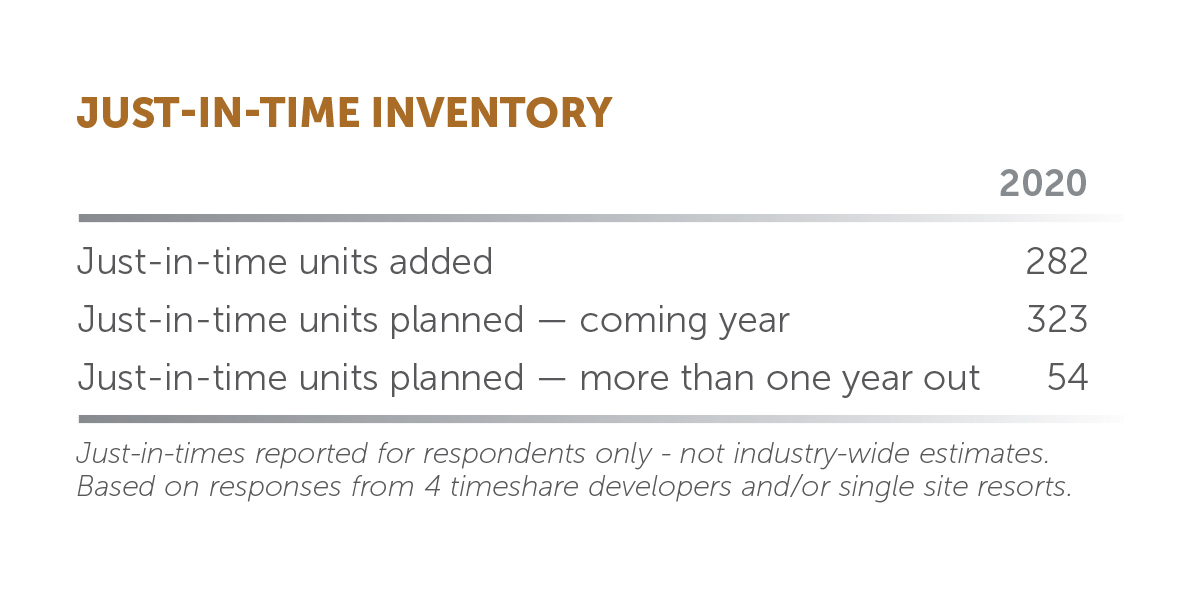 JUST-IN-TIME INVENTORY

| | 2020 |
|---|---|
| Just-in-time units added | 282 |
| Just-in-time units planned — coming year | 323 |
| Just-in-time units planned — more than one year out | 54 |

Just-in-times reported for respondents only - not industry-wide estimates. Based on responses from 4 timeshare developers and/or single site resorts.